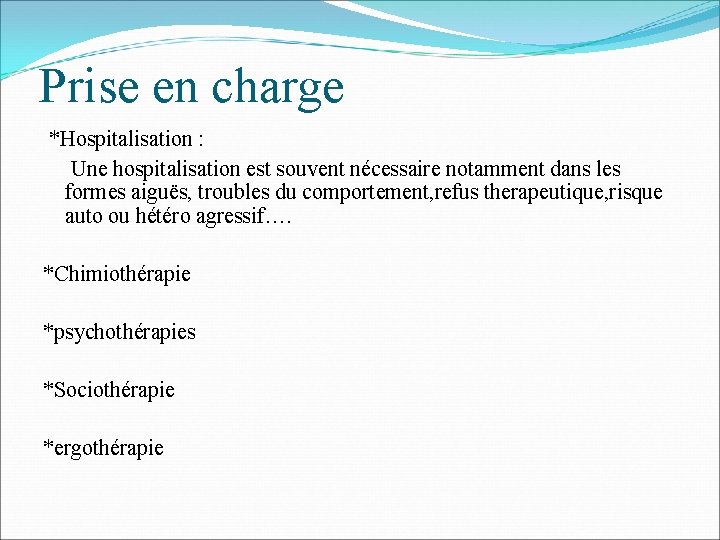 Prise en charge

*Hospitalisation :

Une hospitalisation est souvent nécessaire notamment dans les formes aiguës, troubles du comportement,refus therapeutique,risque auto ou hétéro agressif….

*Chimiothérapie

*psychothérapies

*Sociothérapie

*ergothérapie